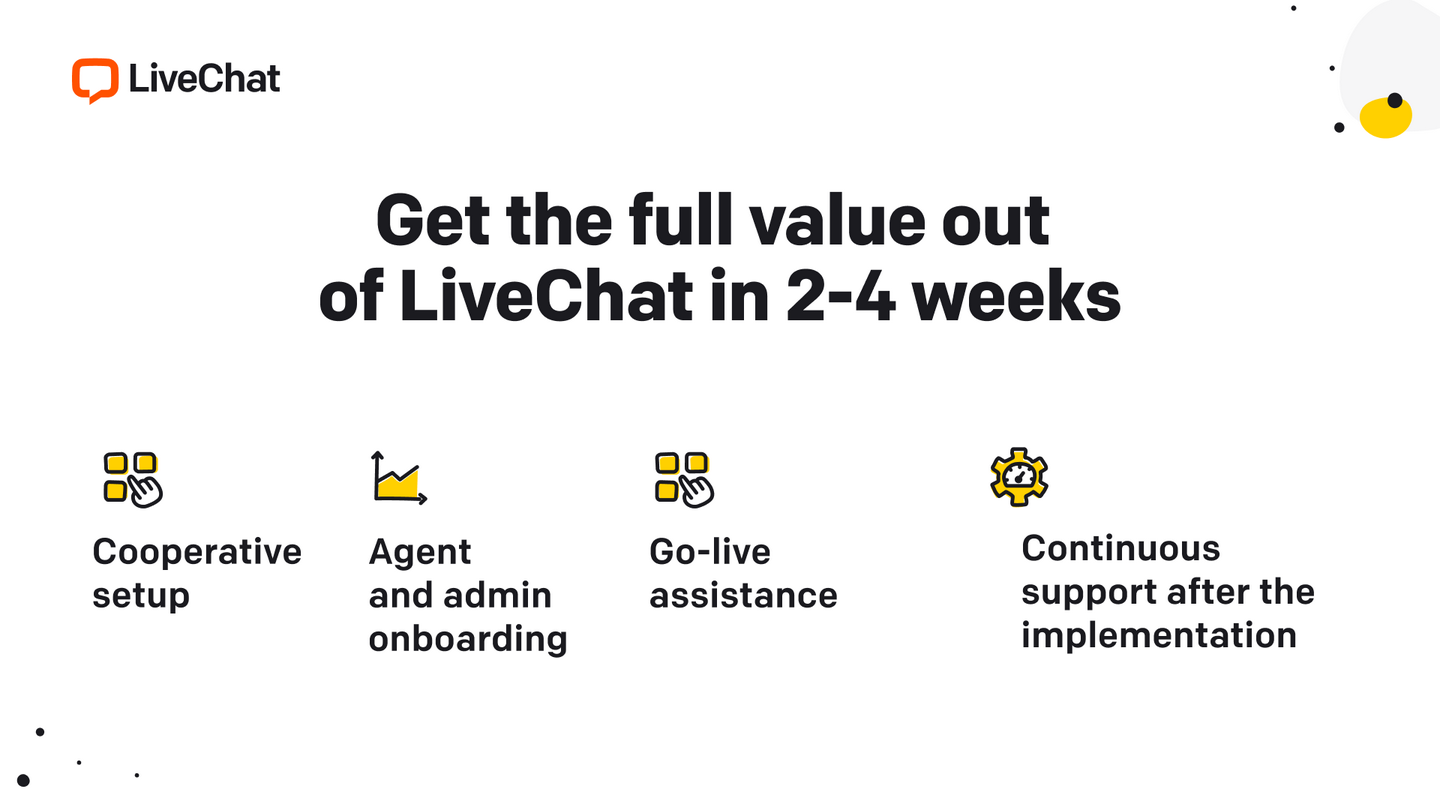 LiveChat

Get the full value out of LiveChat in 2-4 weeks

Cooperative setup

Agent and admin onboarding

Go-live assistance

Continuous support after the implementation